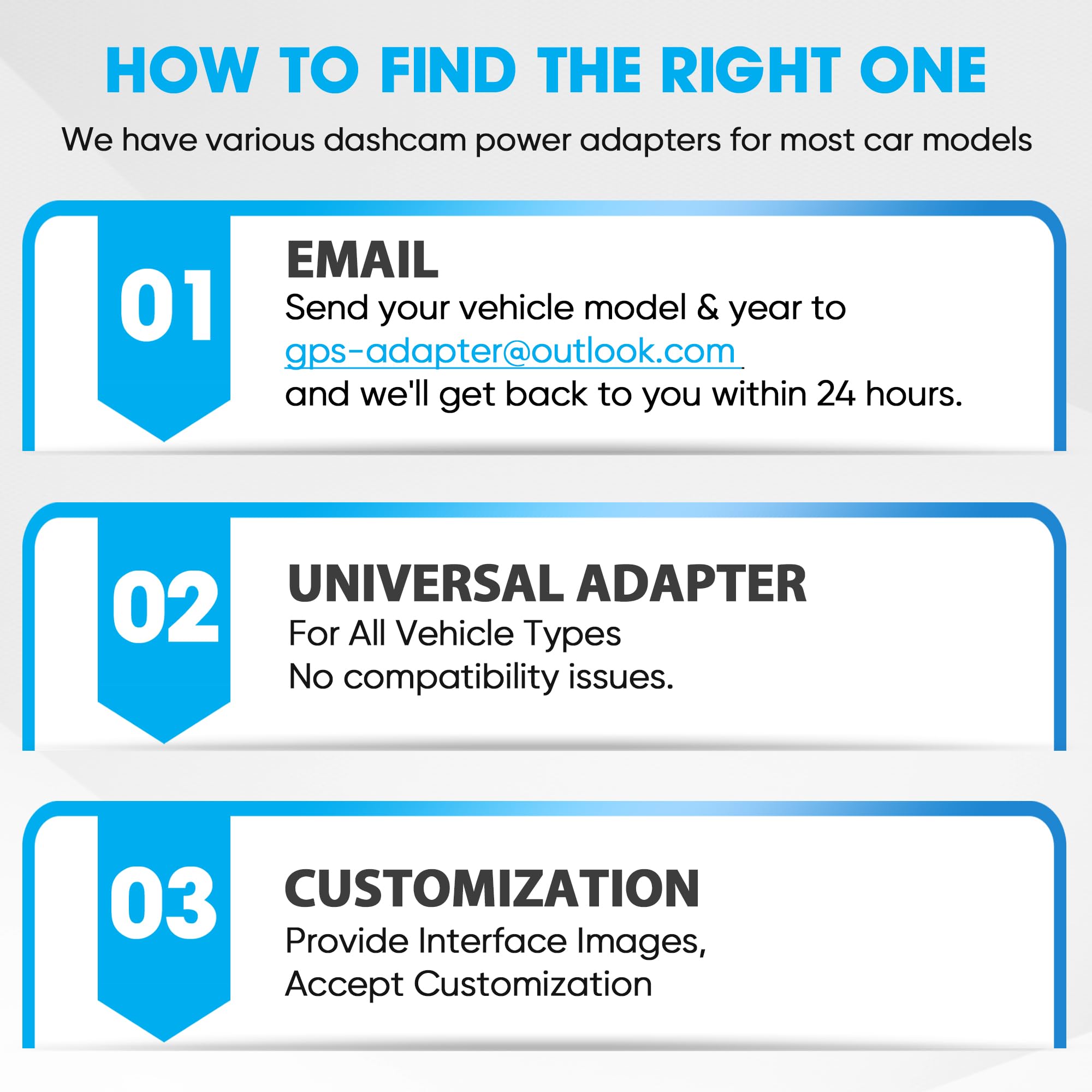 HOW TO FIND THE RIGHT ONE

We have various dashcam power adapters for most car models

01

EMAIL

Send your vehicle model & year to gps-adapter@outlook.com and we'll get back to you within 24 hours.

02

UNIVERSAL ADAPTER

For All Vehicle Types
No compatibility issues.

03

CUSTOMIZATION

Provide Interface Images,
Accept Customization